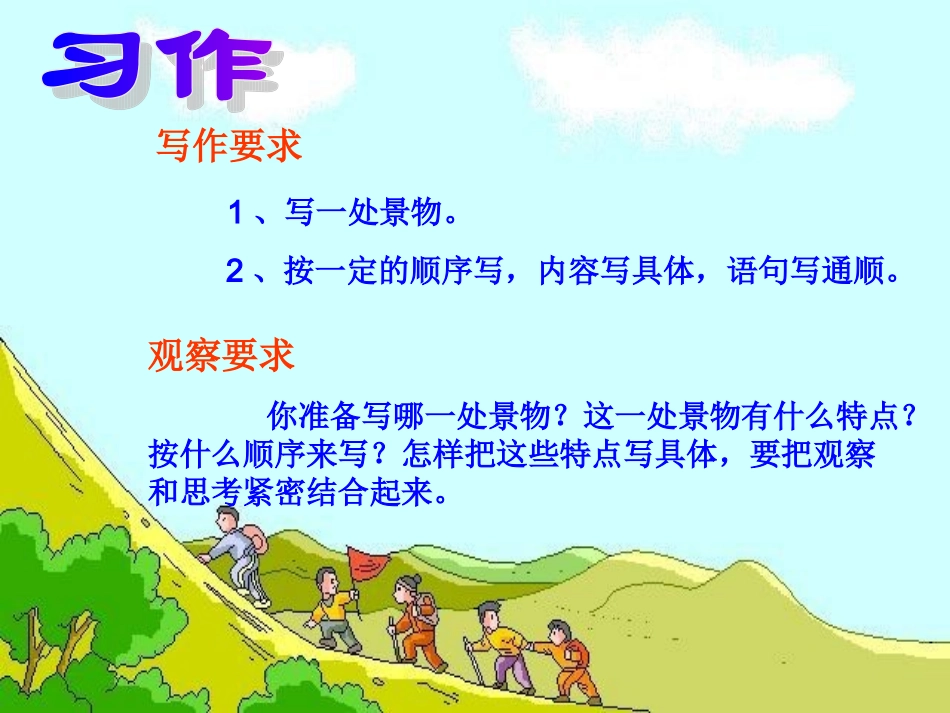 习作

写作要求

1、写一处景物。

2、按一定的顺序写，内容写具体，语句写通顺。

观察要求

你准备写哪一处景物？这一处景物有什么特点？按什么顺序来写？怎样把这些特点写具体，要把观察和思考紧密结合起来。